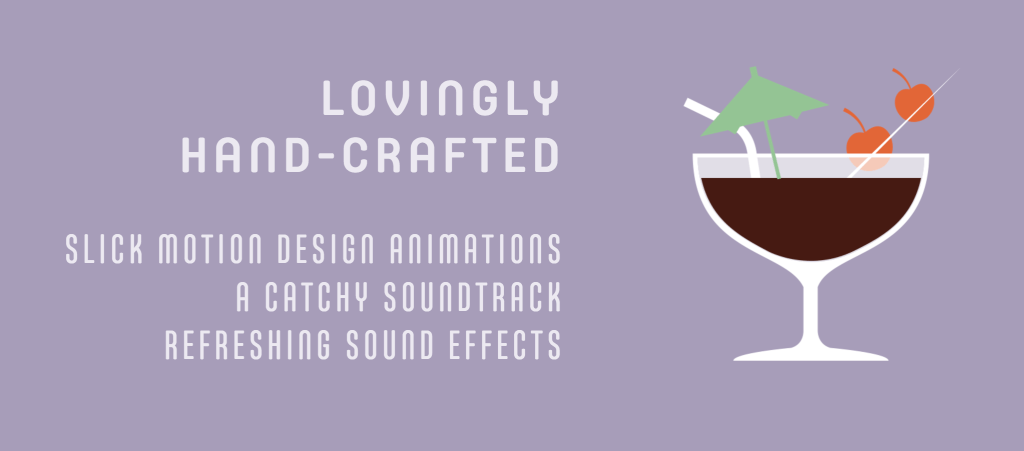 LOVINGLY HAND-CRAFTED

SLICK MOTION DESIGN ANIMATIONS
A CATCHY SOUNDTRACK
REFRESHING SOUND EFFECTS